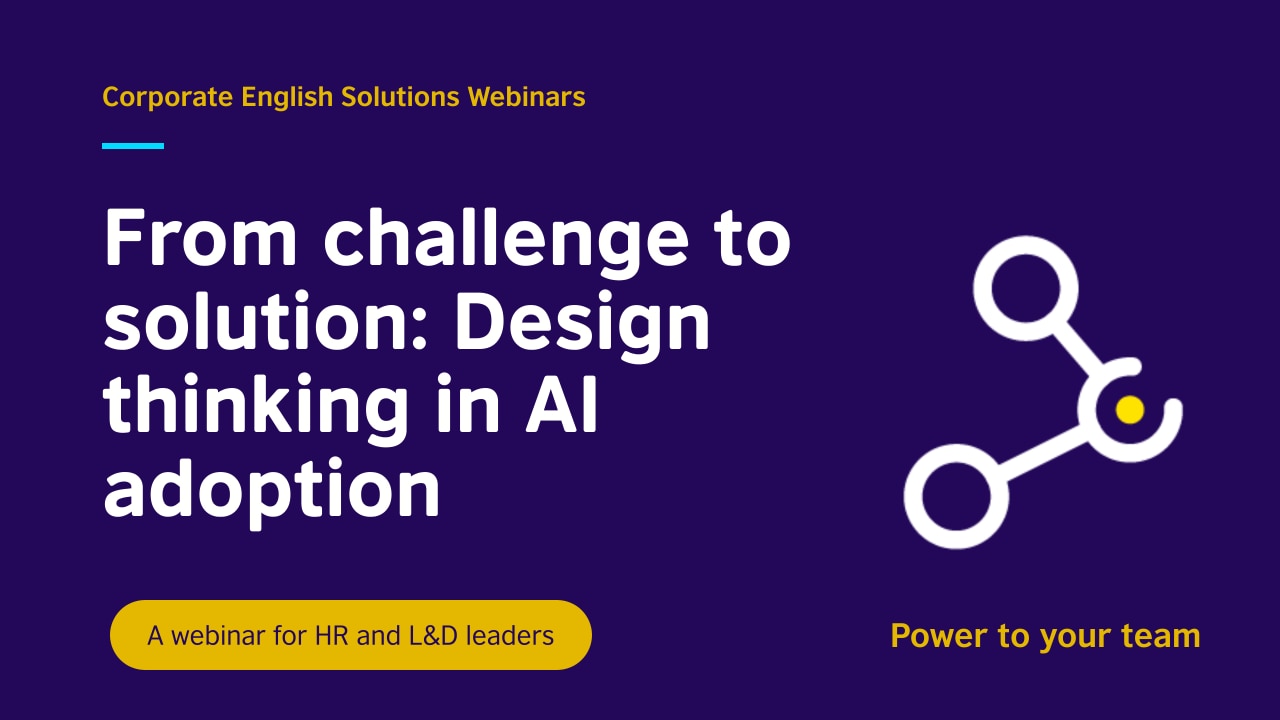 Corporate English Solutions Webinars

From challenge to solution: Design thinking in AI adoption

A webinar for HR and L&D leaders

Power to your team